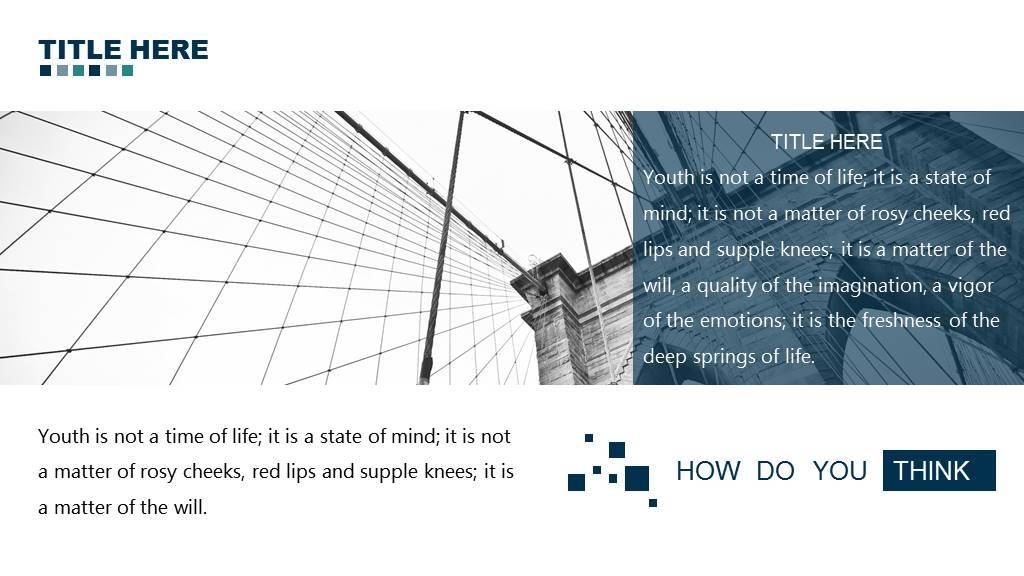 TITLE HERE

TITLE HERE

Youth is not a time of life; it is a state of mind; it is not a matter of rosy cheeks, red lips and supple knees; it is a matter of the will, a quality of the imagination, a vigor of the emotions; it is the freshness of the deep springs of life.

Youth is not a time of life; it is a state of mind; it is not a matter of rosy cheeks, red lips and supple knees; it is a matter of the will.

HOW DO YOU THINK